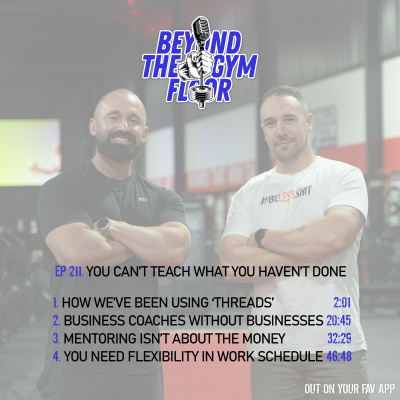 BEYOND THE GYM FLOOR

#BELESSSHIT

EP 211. YOU CAN'T TEACH WHAT YOU HAVEN'T DONE

1. HOW WE'VE BEEN USING 'THREADS' 2:01
2. BUSINESS COACHES WITHOUT BUSINESSES 20:45
3. MENTORING ISN'T ABOUT THE MONEY 32:29
4. YOU NEED FLEXIBILITY IN WORK SCHEDULE 46:48

OUT ON YOUR FAV APP